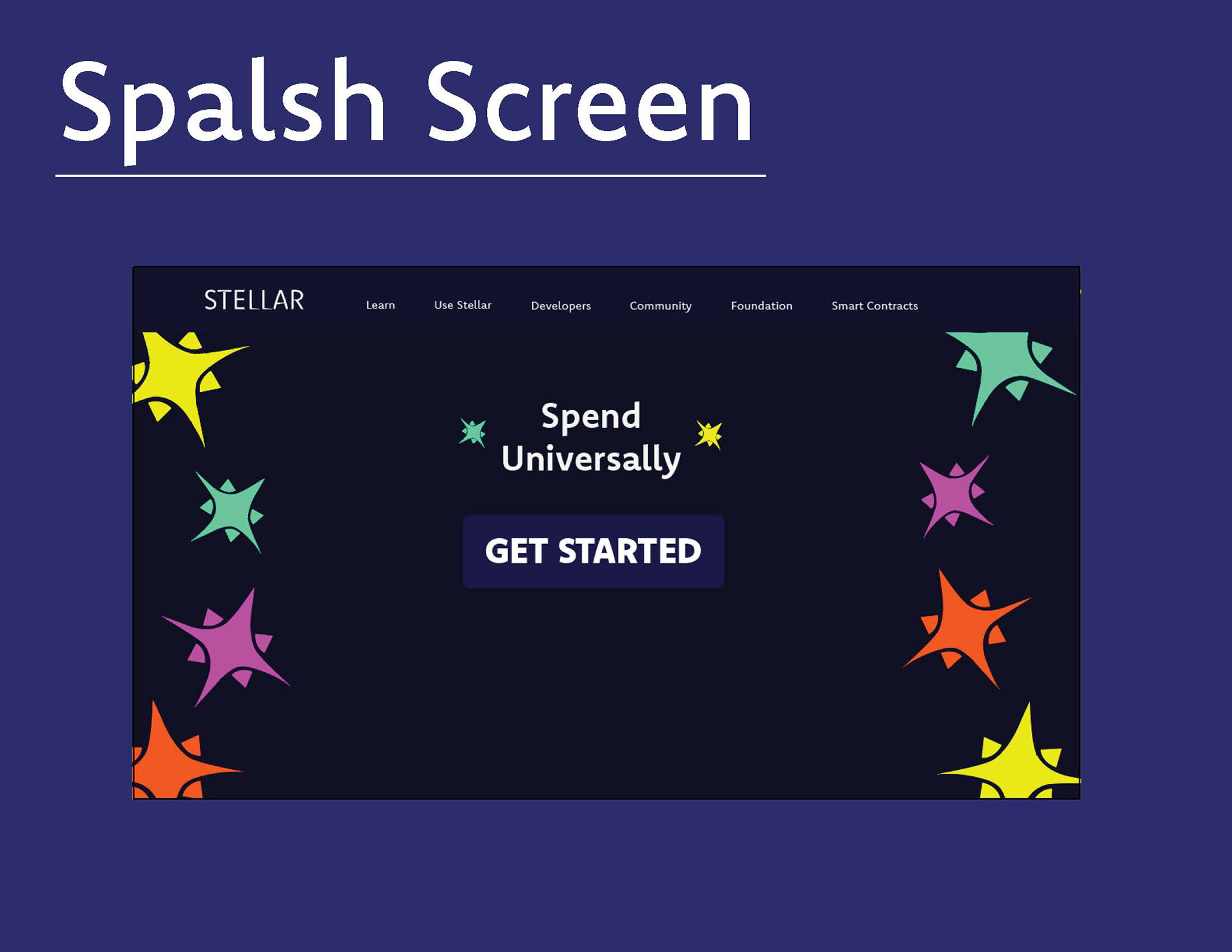 Spalsh Screen

STELLAR

Learn

Use Stellar

Developers

Community

Foundation

Smart Contracts

Spend Universally

GET STARTED